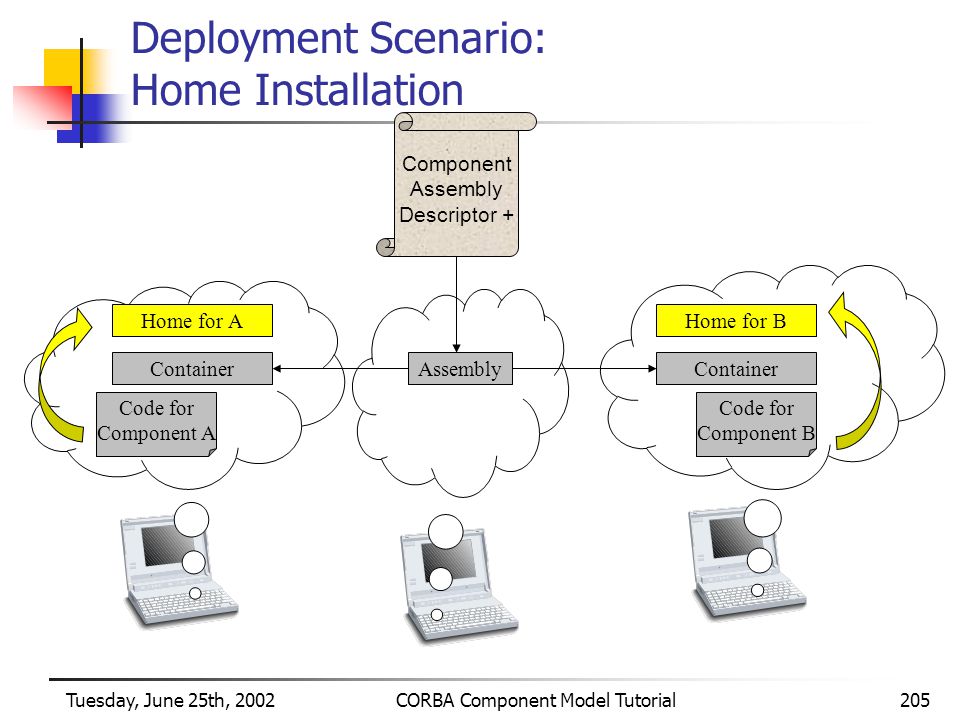 Deployment Scenario:
Home Installation

Component Assembly Descriptor +

Home for A

Container

Code for Component A

Assembly

Home for B

Container

Code for Component B

Tuesday, June 25th, 2002

CORBA Component Model Tutorial

205